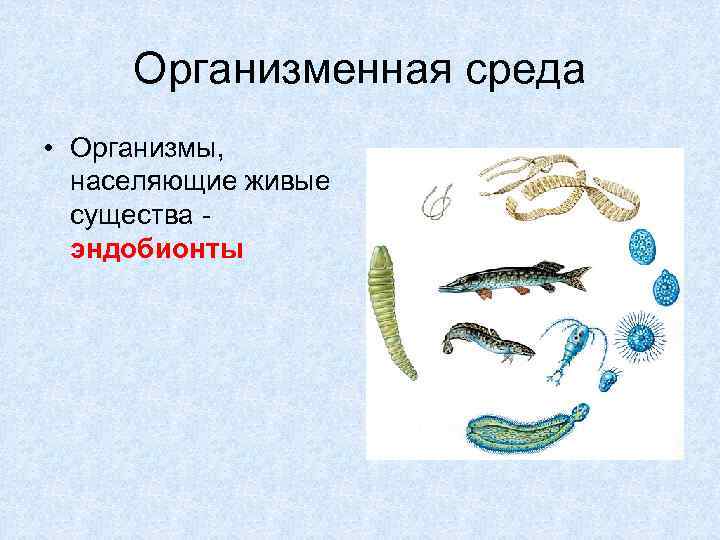 Организменная среда

• Организмы, населяющие живые существа - эндобионты